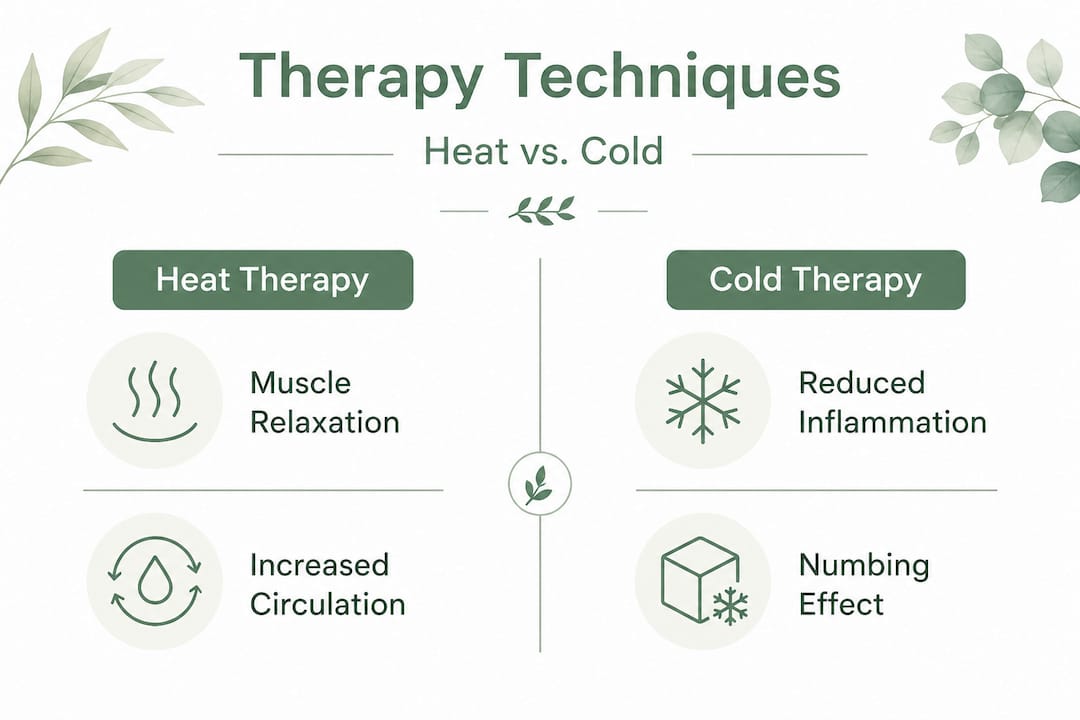 Therapy Techniques

Heat vs. Cold

Heat Therapy

Muscle Relaxation

Increased Circulation

Cold Therapy

Reduced Inflammation

Numbing Effect